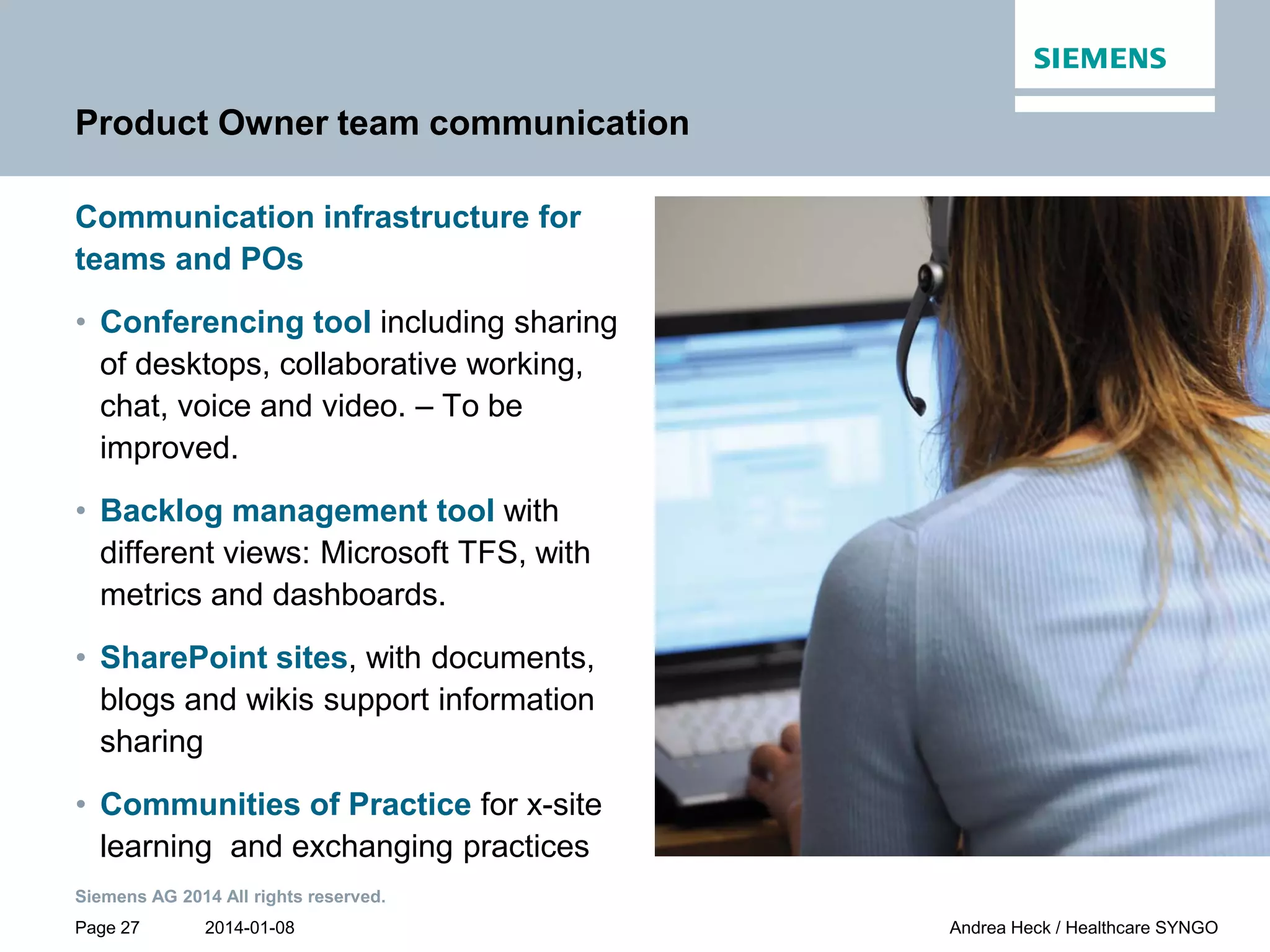 SIEMENS

Product Owner team communication

Communication infrastructure for teams and POs

• Conferencing tool including sharing of desktops, collaborative working, chat, voice and video. – To be improved.

• Backlog management tool with different views: Microsoft TFS, with metrics and dashboards.

• SharePoint sites, with documents, blogs and wikis support information sharing

• Communities of Practice for x-site learning  and exchanging practices

Siemens AG 2014 All rights reserved.

Page 27 2014-01-08 Andrea Heck / Healthcare SYNGO